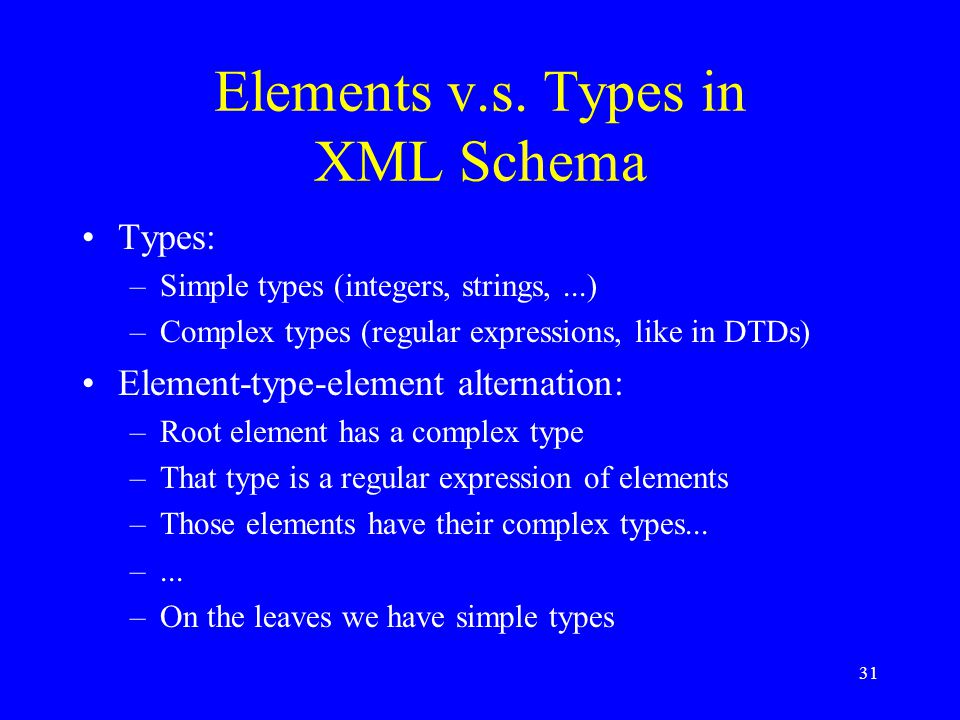 Elements v.s. Types in XML Schema

• Types:
– Simple types (integers, strings, ...)
– Complex types (regular expressions, like in DTDs)

• Element-type-element alternation:
– Root element has a complex type
– That type is a regular expression of elements
– Those elements have their complex types...
– ...
– On the leaves we have simple types

31